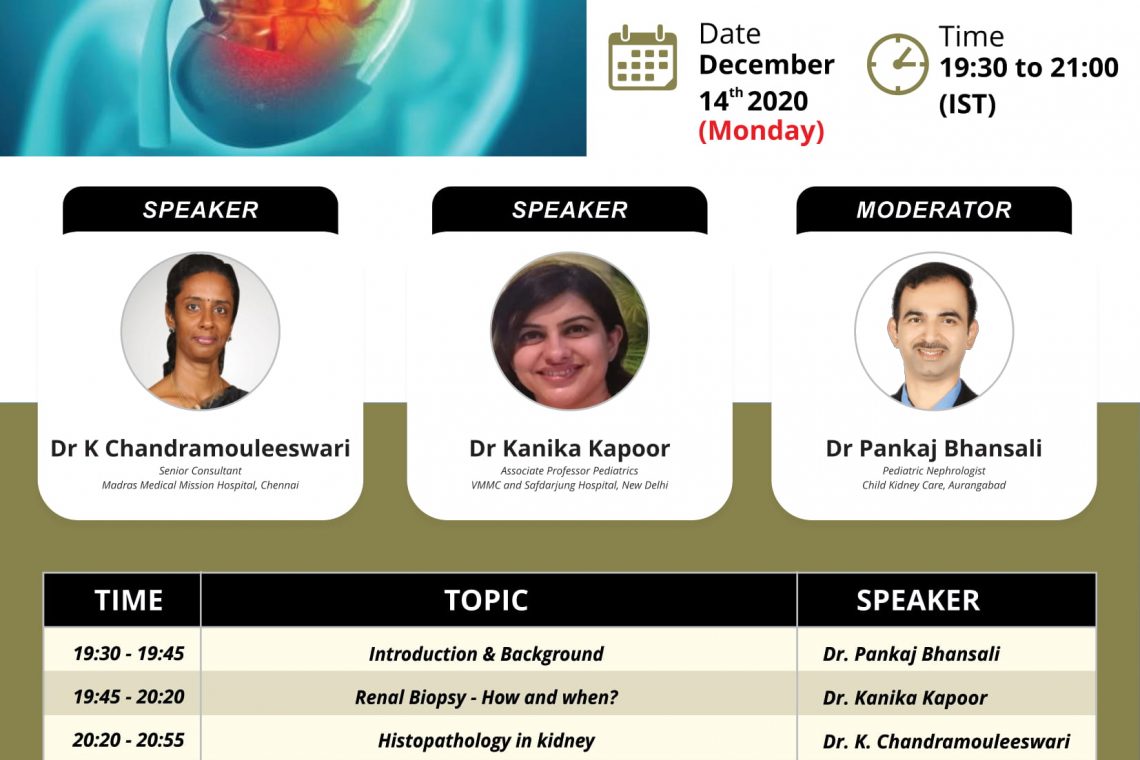 Date
December
$14^{th}$ 2020
(Monday)

Time
19:30 to 21:00
(IST)

SPEAKER

Dr K Chandramouleeswari
Senior Consultant
Madras Medical Mission Hospital, Chennai

SPEAKER

Dr Kanika Kapoor
Associate Professor Pediatrics
VMMC and Safdarjung Hospital, New Delhi

MODERATOR

Dr Pankaj Bhansali
Pediatric Nephrologist
Child Kidney Care, Aurangabad

| TIME | TOPIC | SPEAKER |
|---|---|---|
| 19:30 - 19:45 | Introduction & Background | Dr. Pankaj Bhansali |
| 19:45 - 20:20 | Renal Biopsy - How and when? | Dr. Kanika Kapoor |
| 20:20 - 20:55 | Histopathology in kidney | Dr. K. Chandramouleeswari |